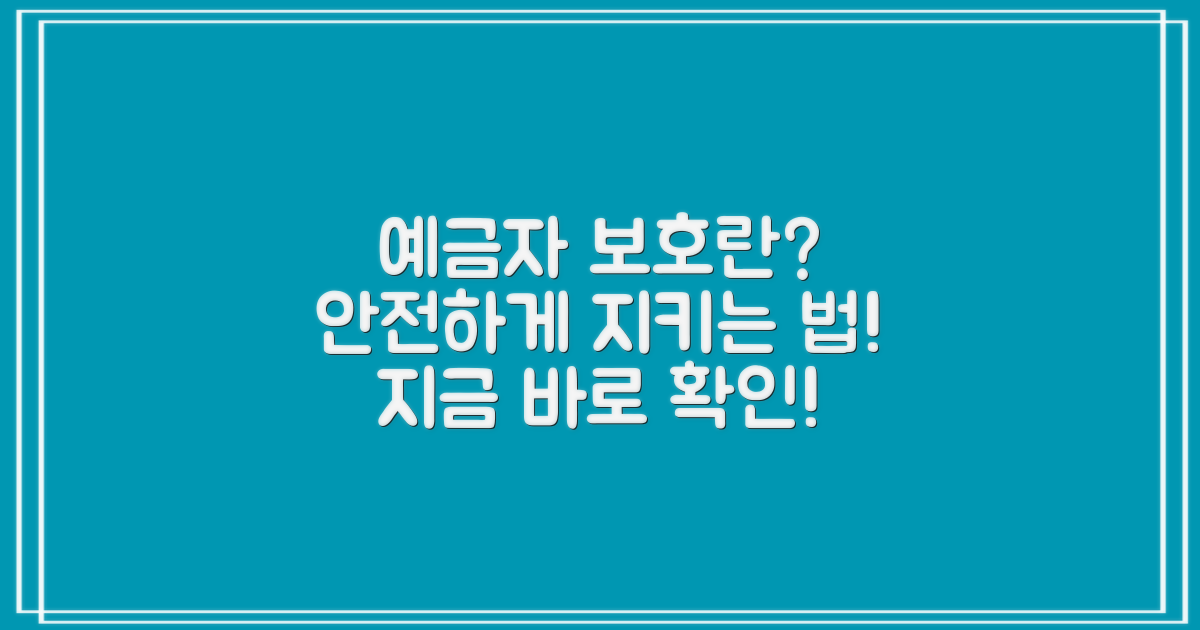 예금자 보호란?
안전하게 지키는 법!
지금 바로 확인!